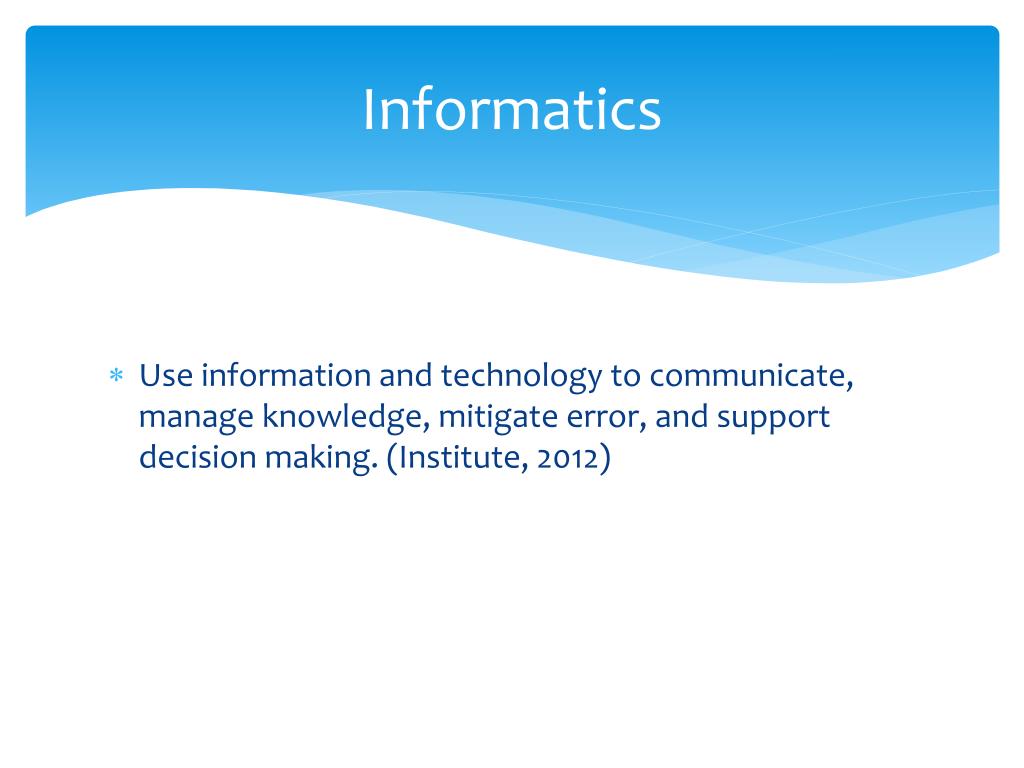 Informatics

* Use information and technology to communicate, manage knowledge, mitigate error, and support decision making. (Institute, 2012)